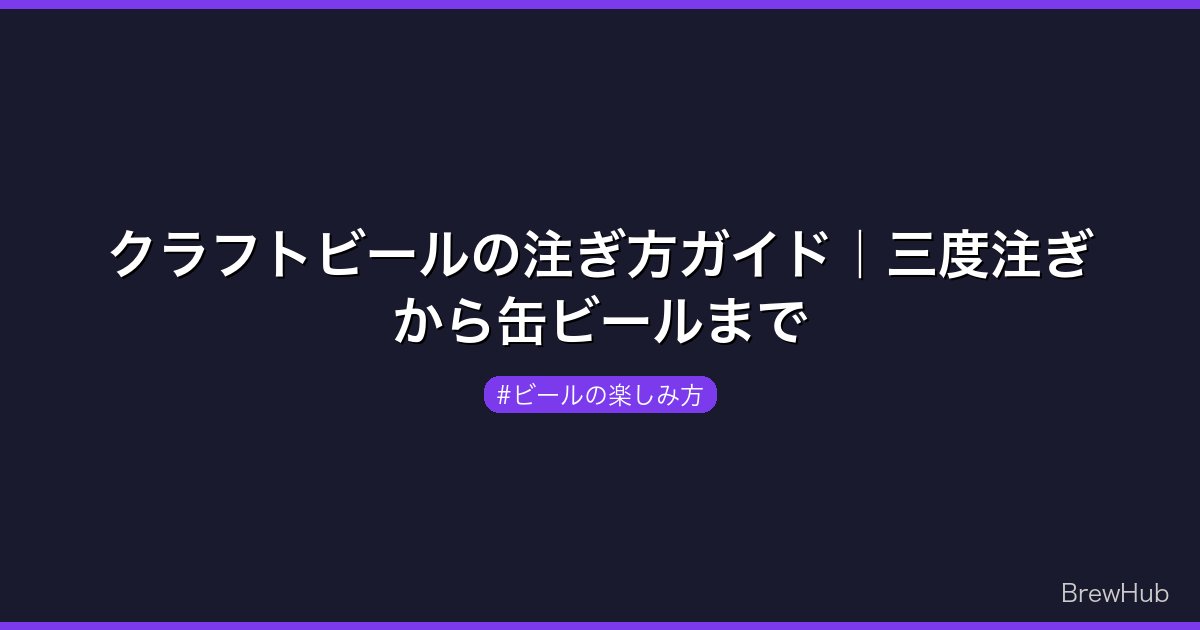 クラフトビールの注ぎ方ガイド｜三度注ぎから缶ビールまで

#ビールの楽しみ方

BrewHub